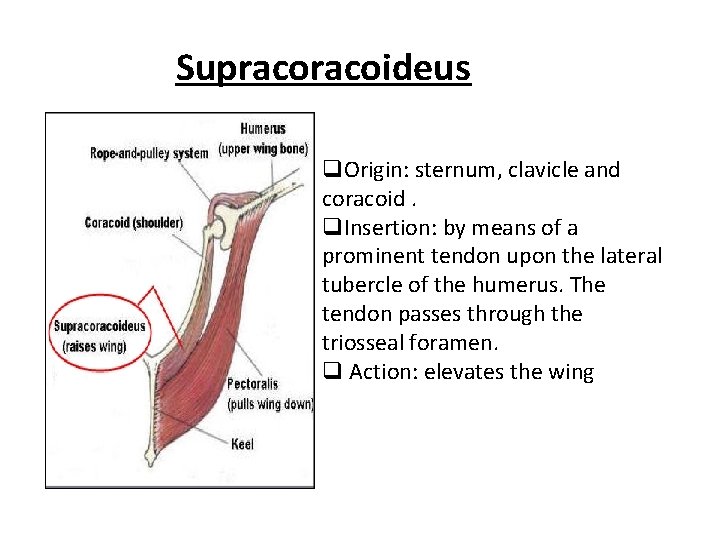 Supracoracoideus

Humerus (upper wing bone)

Rope-and-pulley system

Coracoid (shoulder)

Supracoracoideus (raises wing)

Pectoralis (pulls wing down)

Keel

❑Origin: sternum, clavicle and coracoid .

❑Insertion: by means of a prominent tendon upon the lateral tubercle of the humerus. The tendon passes through the triosseal foramen.

❑ Action: elevates the wing